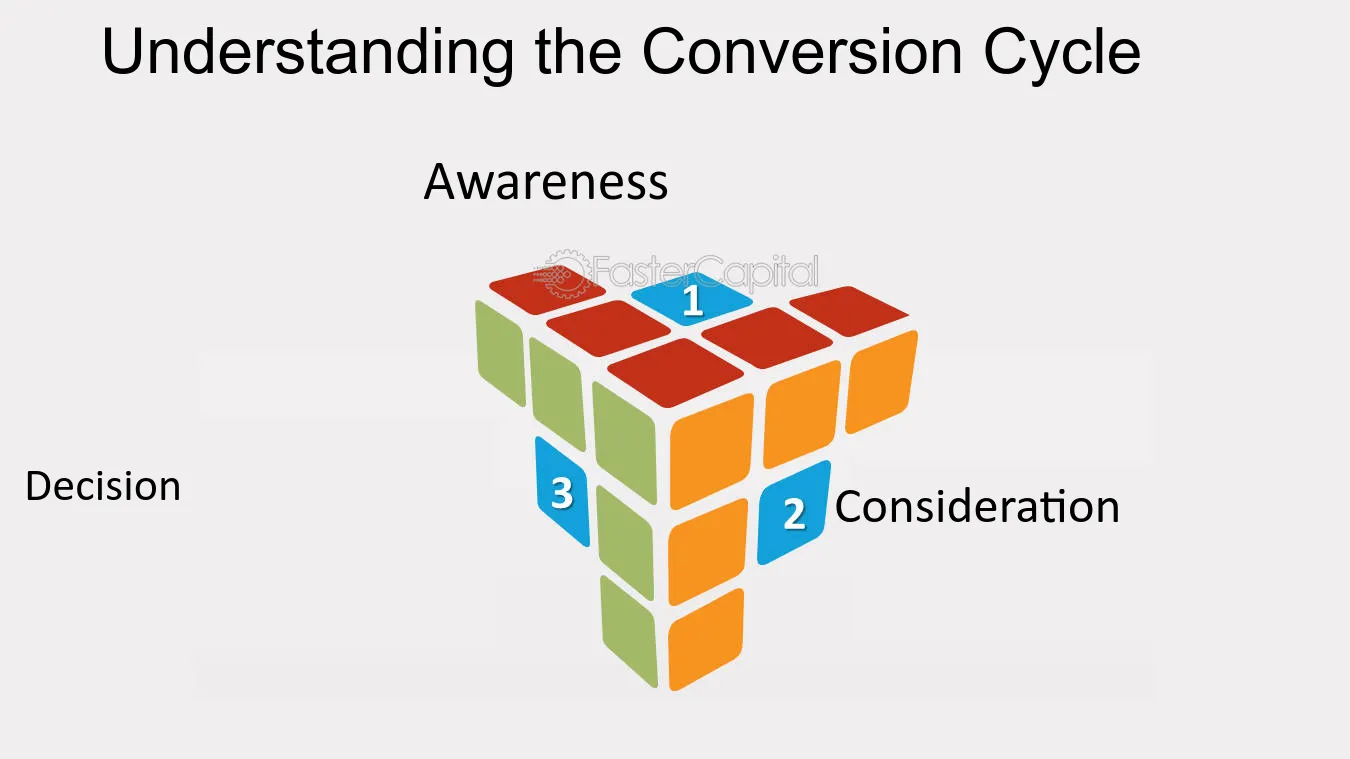 Understanding the Conversion Cycle

Awareness

1

Decision

3

2

Consideration

FasterCapital